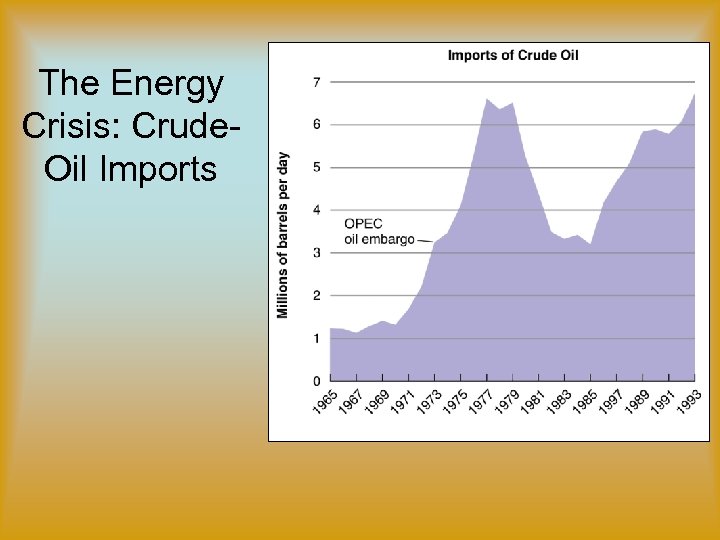 The Energy Crisis: Crude-Oil Imports

Imports of Crude Oil

Millions of barrels per day

7
6
5
4
3
2
1
0

OPEC oil embargo

1965 1967 1969 1971 1973 1975 1977 1979 1981 1983 1985 1997 1989 1991 1993